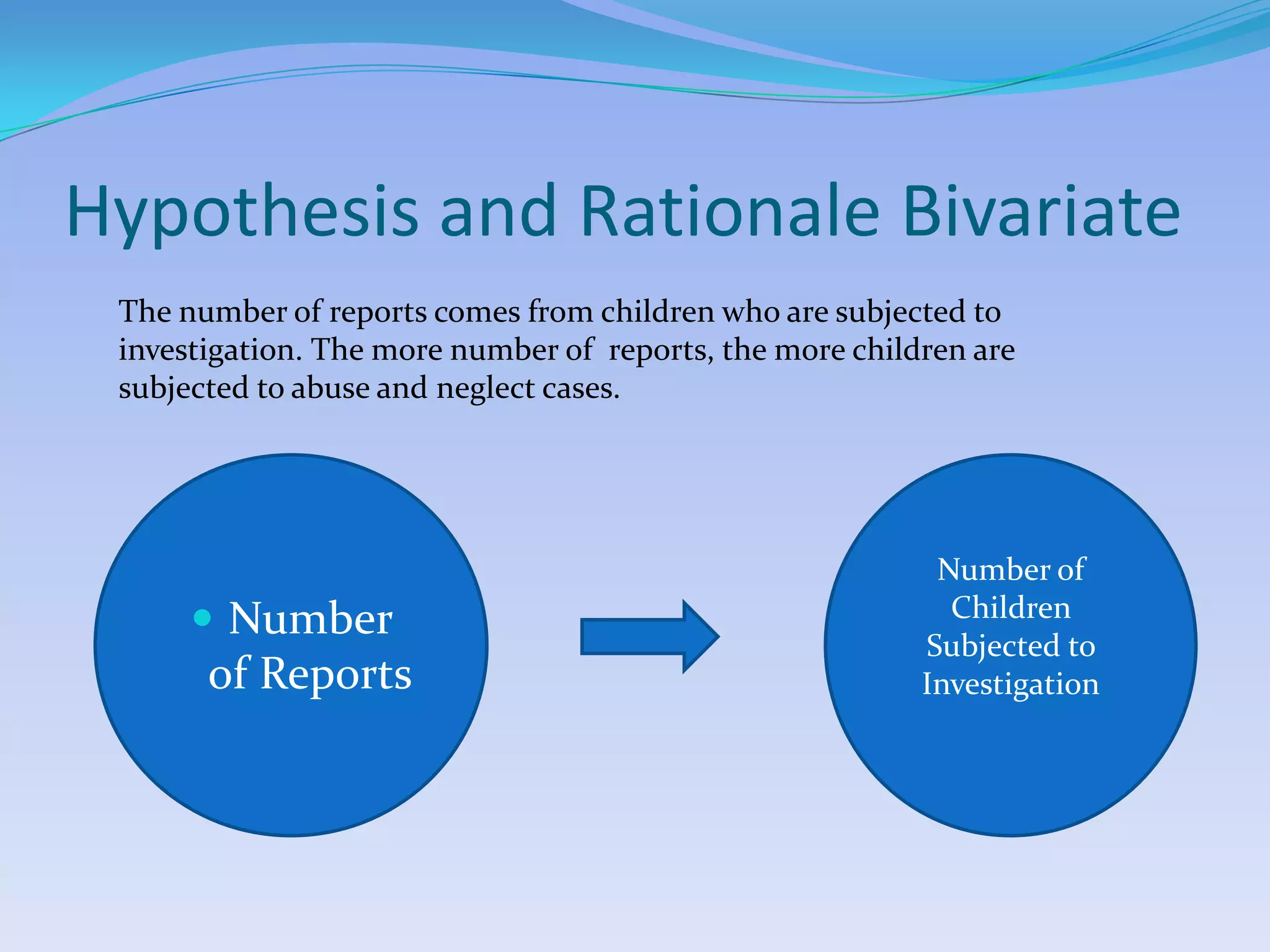 Hypothesis and Rationale Bivariate

The number of reports comes from children who are subjected to investigation. The more number of reports, the more children are subjected to abuse and neglect cases.

• Number of Reports

Number of Children Subjected to Investigation